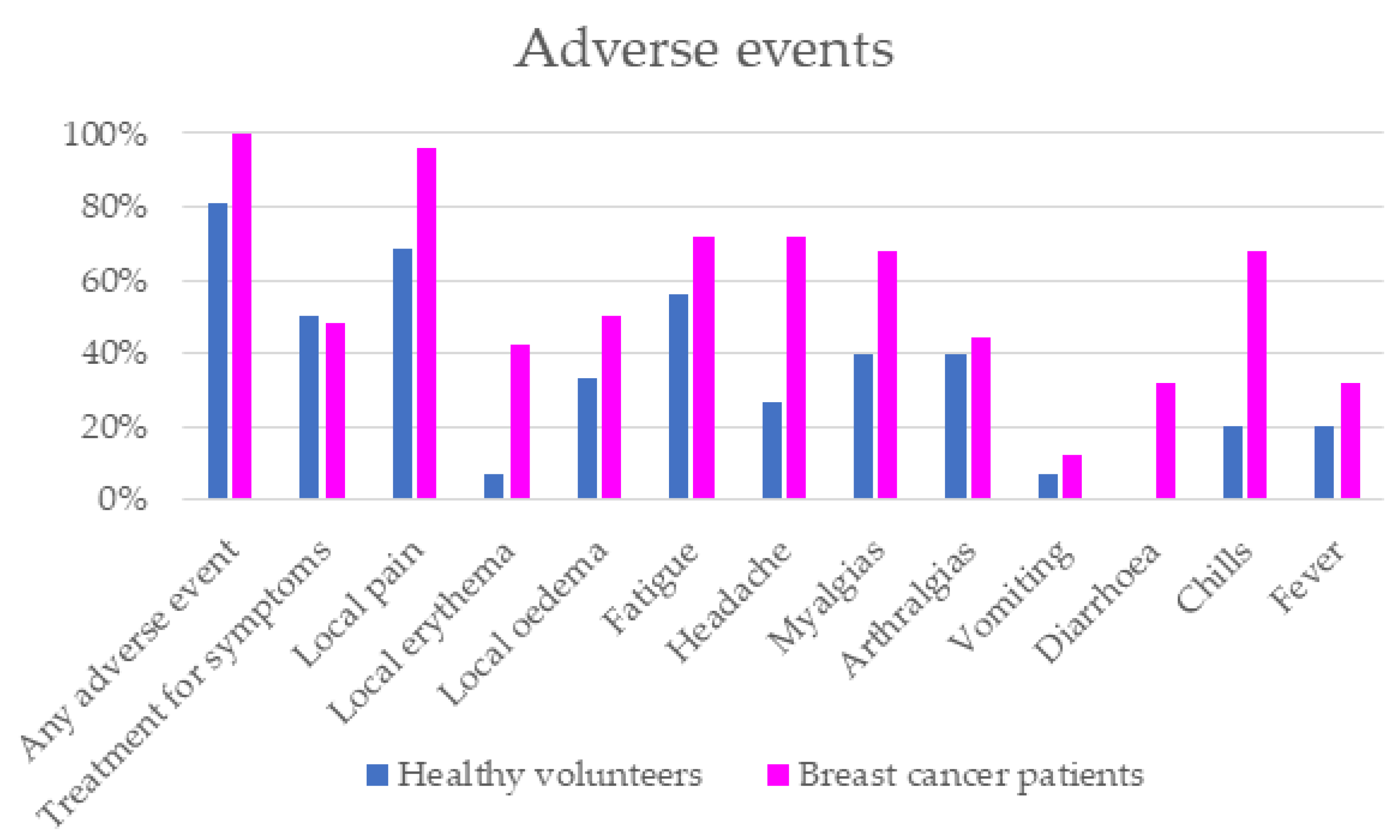 Adverse events

100%
80%
60%
40%
20%
0%

Any adverse event
Treatment for symptoms
Local pain
Local erythema
Local oedema
Fatigue
Headache
Myalgias
Arthralgias
Vomiting
Diarrhoea
Chills
Fever

Healthy volunteers
Breast cancer patients